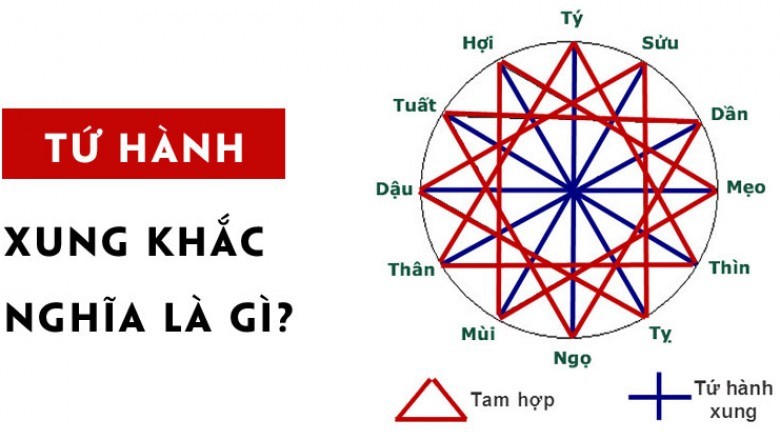 TỨ HÀNH

XUNG KHẮC NGHĨA LÀ GÌ?

Tý
Sửu
Dần
Mẹo
Thìn
Tỵ
Ngọ
Mùi
Thân
Dậu
Tuất
Hợi

Tam hợp

Tứ hành xung